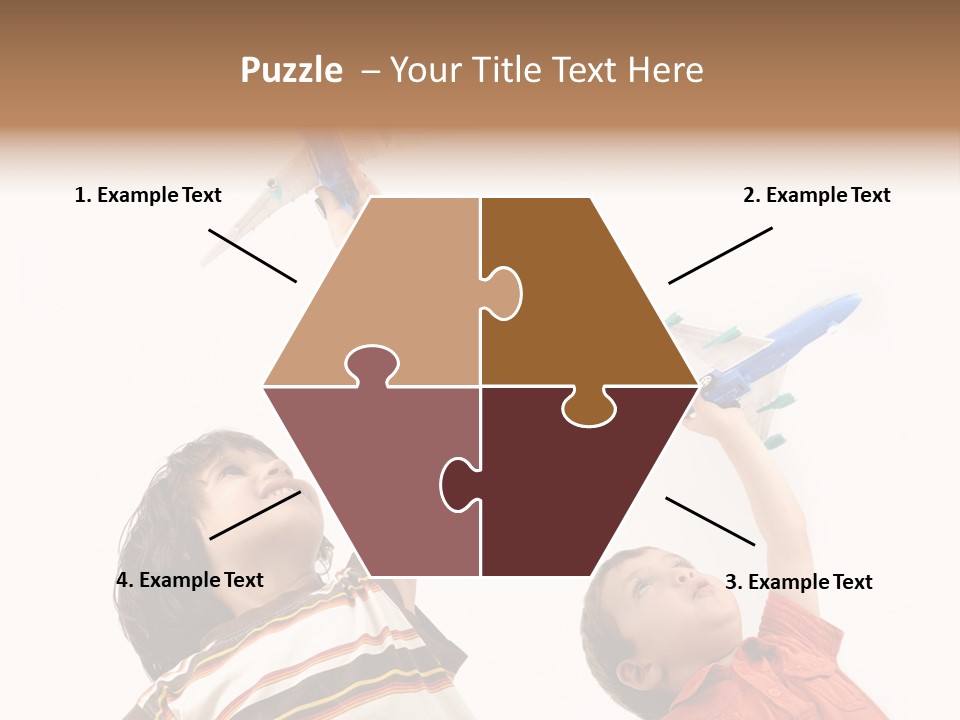 Puzzle – Your Title Text Here

1. Example Text

2. Example Text

4. Example Text

3. Example Text